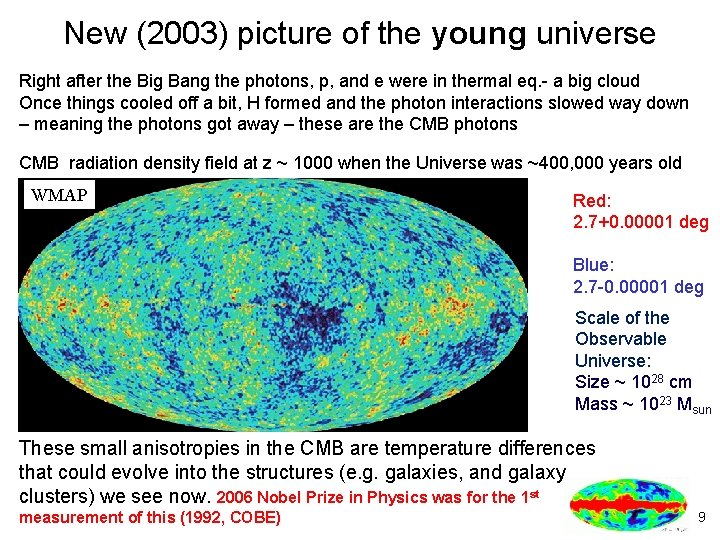 New (2003) picture of the young universe

Right after the Big Bang the photons, p, and e were in thermal eq.- a big cloud
Once things cooled off a bit, H formed and the photon interactions slowed way down – meaning the photons got away – these are the CMB photons

CMB radiation density field at z ~ 1000 when the Universe was ~400,000 years old

WMAP

Red:
2.7+0.00001 deg

Blue:
2.7-0.00001 deg

Scale of the Observable Universe:
Size ~ $10^{28}$ cm
Mass ~ $10^{23}$ $M_{sun}$

These small anisotropies in the CMB are temperature differences that could evolve into the structures (e.g. galaxies, and galaxy clusters) we see now. 2006 Nobel Prize in Physics was for the 1$^{st}$ measurement of this (1992, COBE)

9